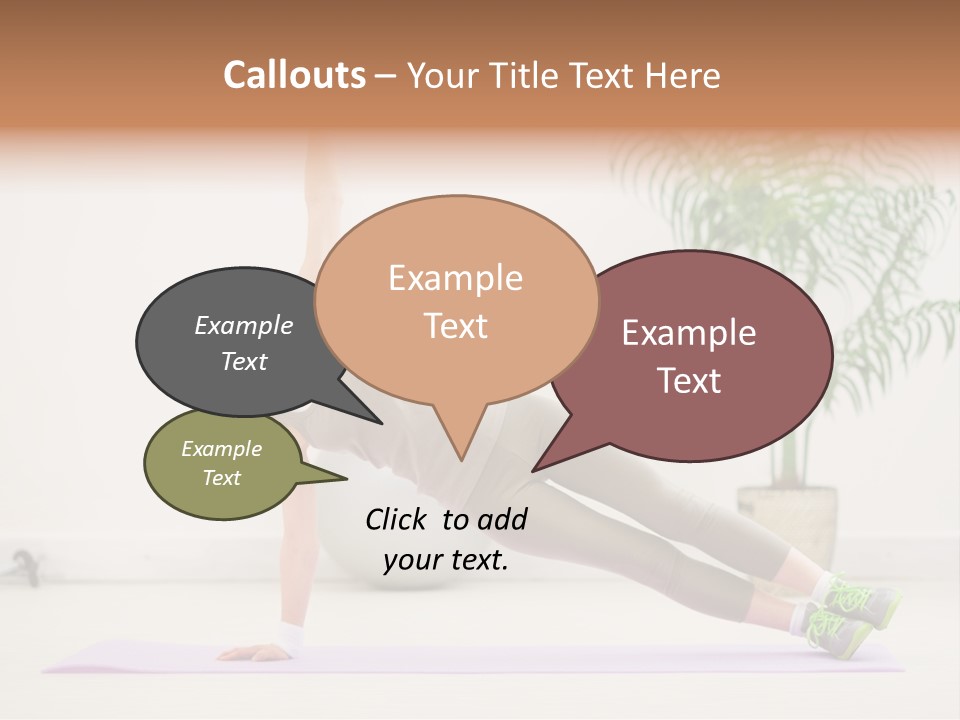 Callouts – Your Title Text Here

Example Text

Example Text

Example Text

Example Text

Click to add your text.